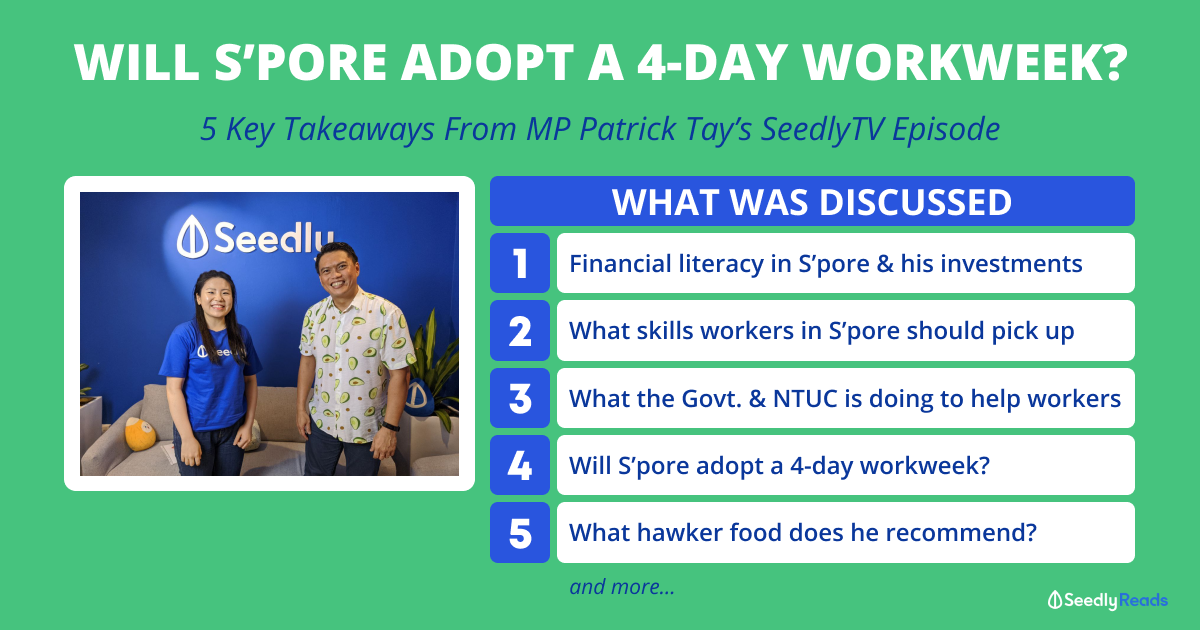 WILL S'PORE ADOPT A 4-DAY WORKWEEK?

5 Key Takeaways From MP Patrick Tay's SeedlyTV Episode

Seedly

Seedly

WHAT WAS DISCUSSED

1 Financial literacy in S'pore & his investments

2 What skills workers in S'pore should pick up

3 What the Govt. & NTUC is doing to help workers

4 Will S'pore adopt a 4-day workweek?

5 What hawker food does he recommend?

and more...

SeedlyReads